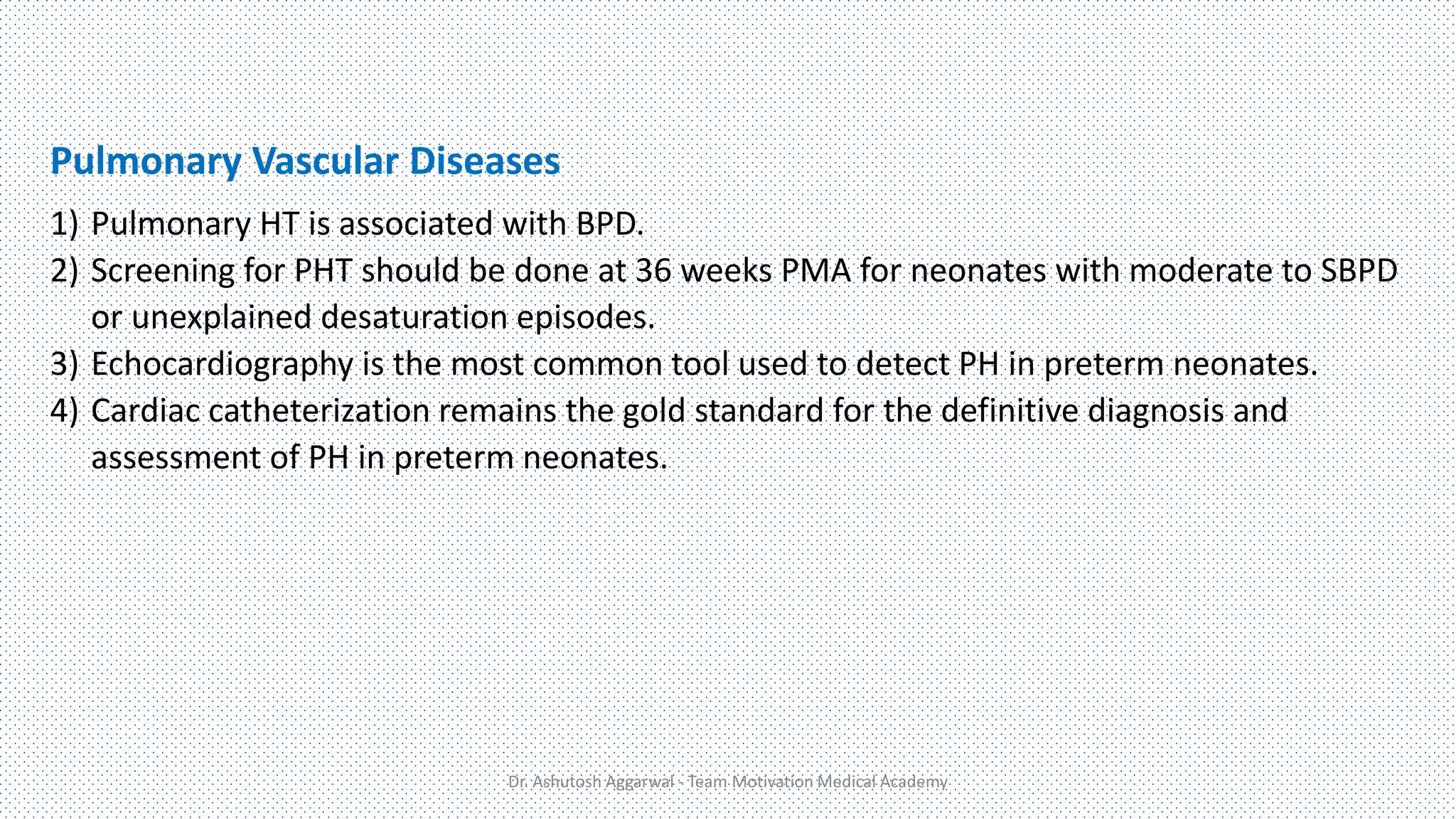 Pulmonary Vascular Diseases

1) Pulmonary HT is associated with BPD.
2) Screening for PHT should be done at 36 weeks PMA for neonates with moderate to SBPD or unexplained desaturation episodes.
3) Echocardiography is the most common tool used to detect PH in preterm neonates.
4) Cardiac catheterization remains the gold standard for the definitive diagnosis and assessment of PH in preterm neonates.

Dr. Ashutosh Aggarwal - Team Motivation Medical Academy